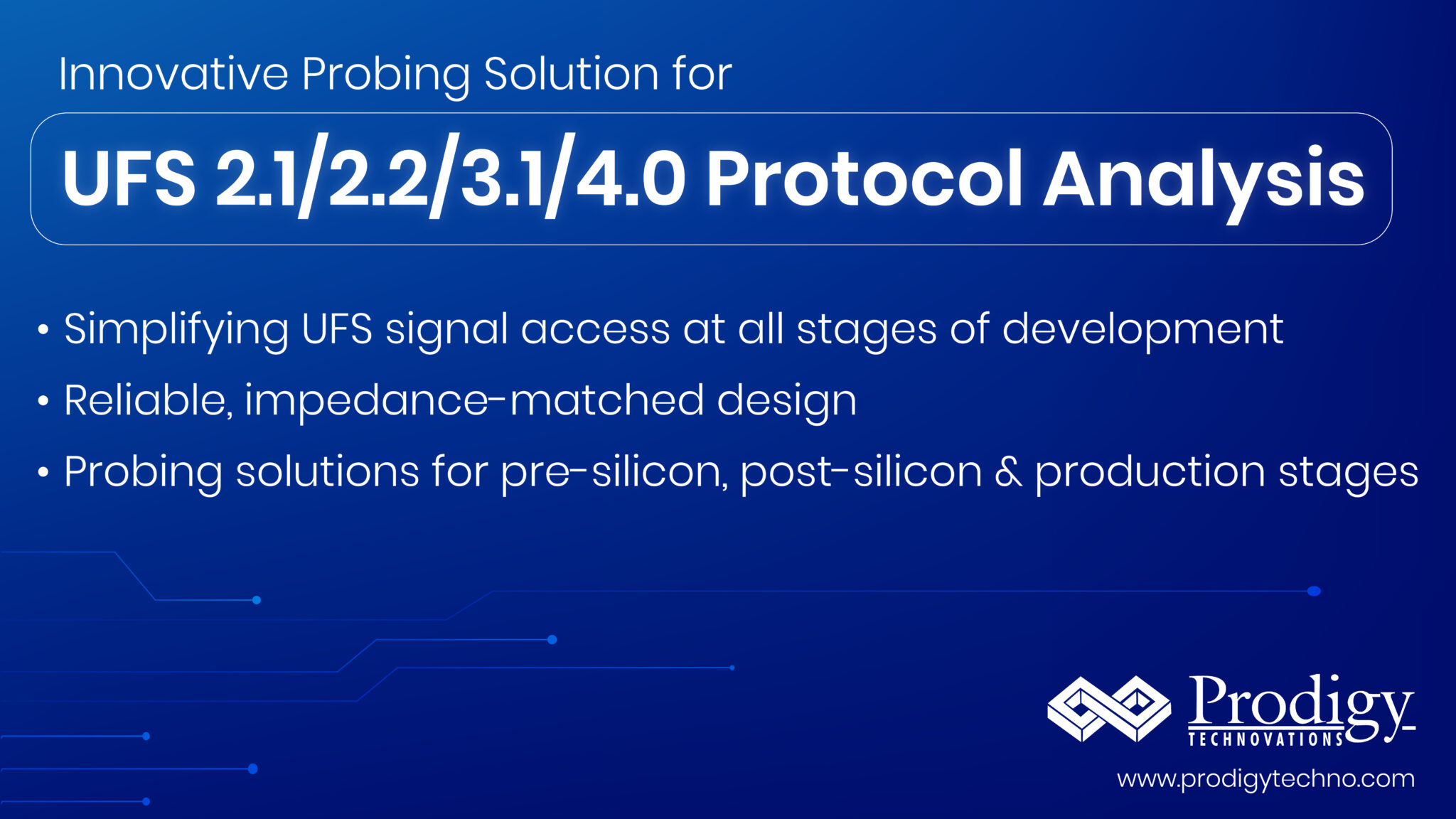 Innovative Probing Solution for

UFS 2.1/2.2/3.1/4.0 Protocol Analysis

• Simplifying UFS signal access at all stages of development
• Reliable, impedance-matched design
• Probing solutions for pre-silicon, post-silicon & production stages

Prodigy
TECHNOVATIONS

www.prodigytechno.com